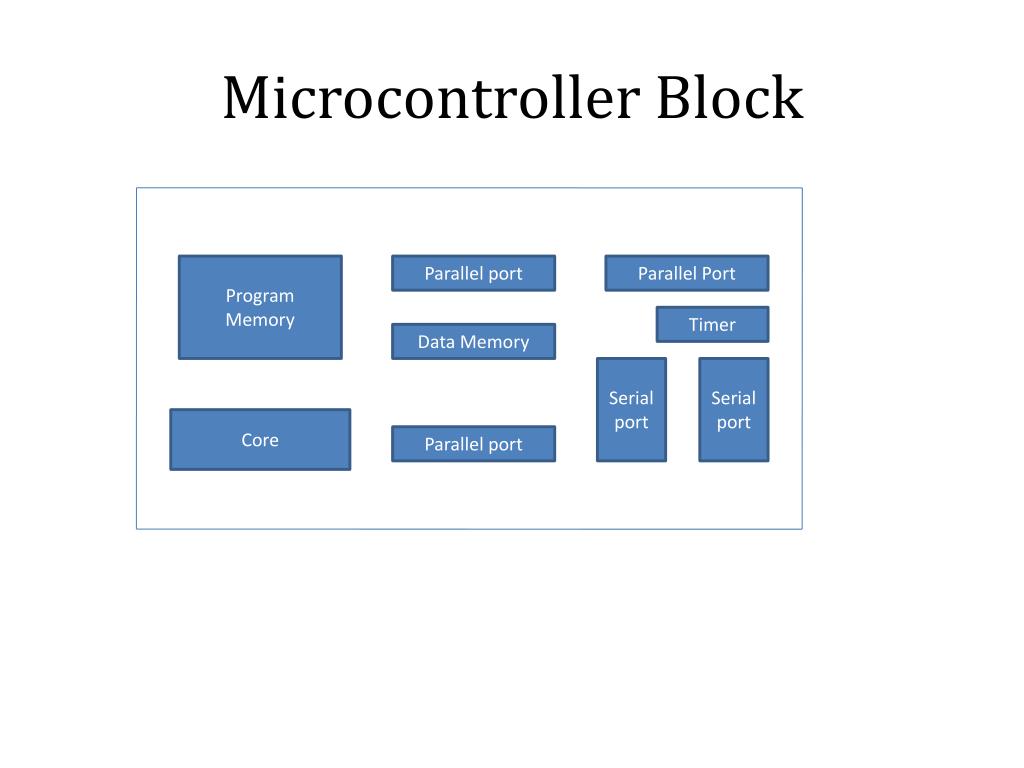 Microcontroller Block

Program Memory

Parallel port

Parallel Port

Timer

Data Memory

Serial port

Serial port

Core

Parallel port